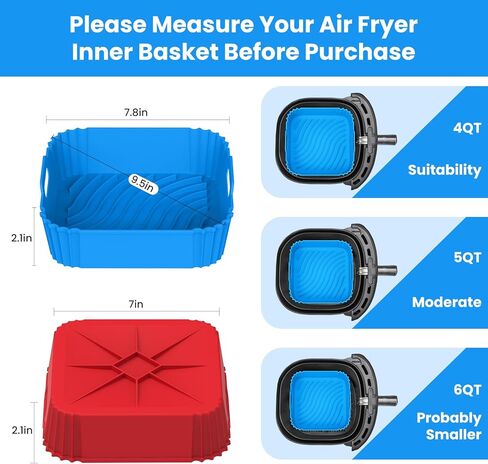 Please Measure Your Air Fryer Inner Basket Before Purchase

7.8in

9.5in

2.1in

7in

2.1in

4QT

Suitability

5QT

Moderate

6QT

Probably Smaller